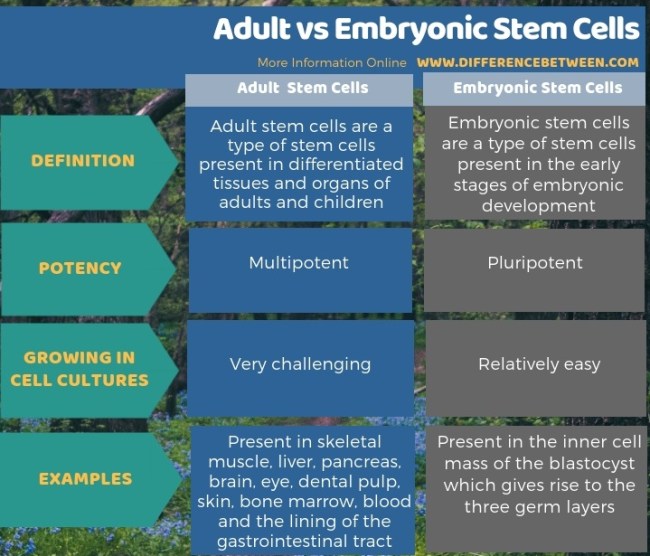 Adult vs Embryonic Stem Cells

More Information Online WWW.DIFFERENCEBETWEEN.COM

| | Adult Stem Cells | Embryonic Stem Cells |
|---|---|---|
| DEFINITION | Adult stem cells are a type of stem cells present in differentiated tissues and organs of adults and children | Embryonic stem cells are a type of stem cells present in the early stages of embryonic development |
| POTENCY | Multipotent | Pluripotent |
| GROWING IN CELL CULTURES | Very challenging | Relatively easy |
| EXAMPLES | Present in skeletal muscle, liver, pancreas, brain, eye, dental pulp, skin, bone marrow, blood and the lining of the gastrointestinal tract | Present in the inner cell mass of the blastocyst which gives rise to the three germ layers |